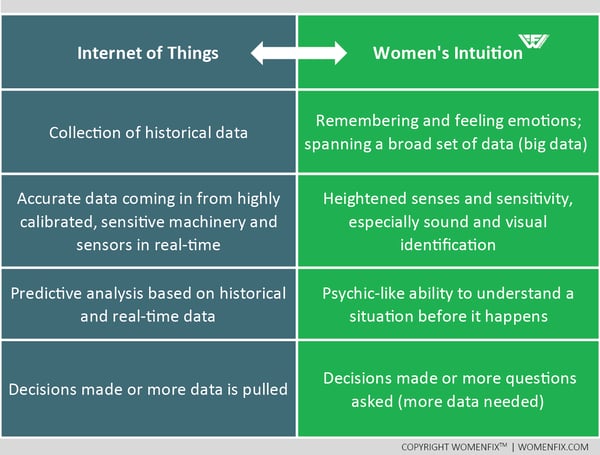 | Internet of Things | Women's Intuition |
|---|---|
| Collection of historical data | Remembering and feeling emotions; spanning a broad set of data (big data) |
| Accurate data coming in from highly calibrated, sensitive machinery and sensors in real-time | Heightened senses and sensitivity, especially sound and visual identification |
| Predictive analysis based on historical and real-time data | Psychic-like ability to understand a situation before it happens |
| Decisions made or more data is pulled | Decisions made or more questions asked (more data needed) |

COPYRIGHT WOMENFIX™ | WOMENFIX.COM